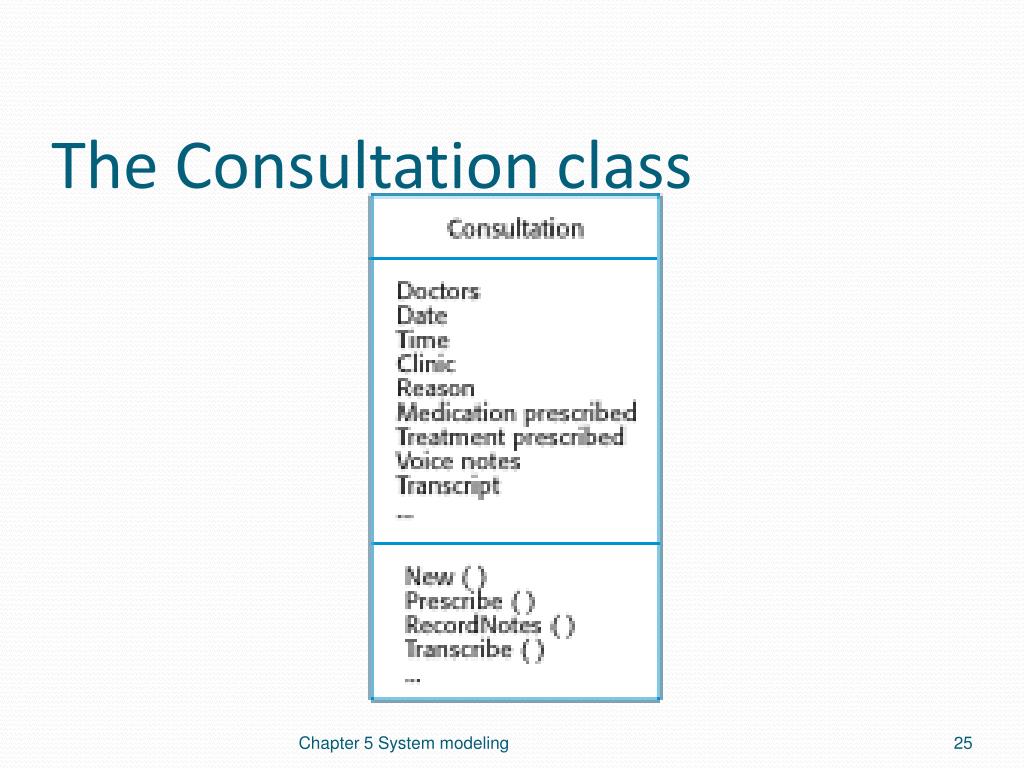 The Consultation class

Consultation

Doctors
Date
Time
Clinic
Reason
Medication prescribed
Treatment prescribed
Voice notes
Transcript
...

New ( )
Prescribe ( )
RecordNotes ( )
Transcribe ( )
...

Chapter 5 System modeling

25